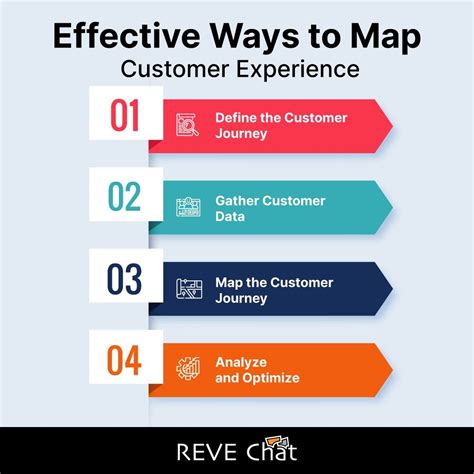 Effective Ways to Map
Customer Experience

01
Define the Customer Journey

02
Gather Customer Data

03
Map the Customer Journey

04
Analyze and Optimize

REVE Chat